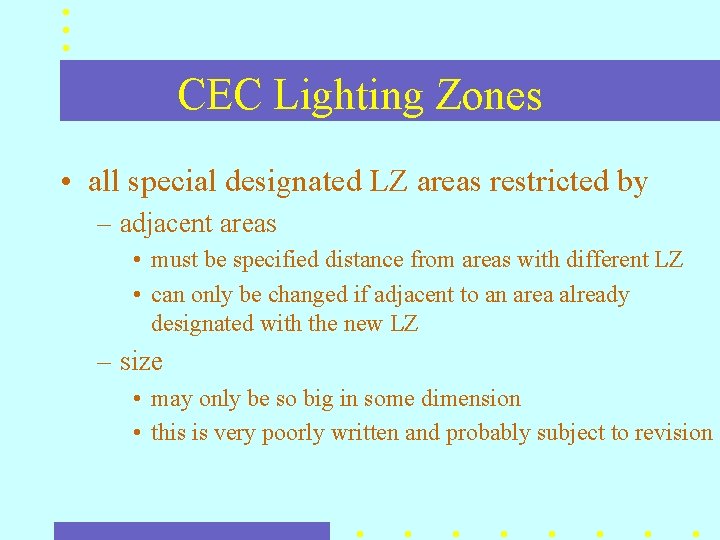 CEC Lighting Zones

• all special designated LZ areas restricted by

– adjacent areas

• must be specified distance from areas with different LZ

• can only be changed if adjacent to an area already designated with the new LZ

– size

• may only be so big in some dimension

• this is very poorly written and probably subject to revision